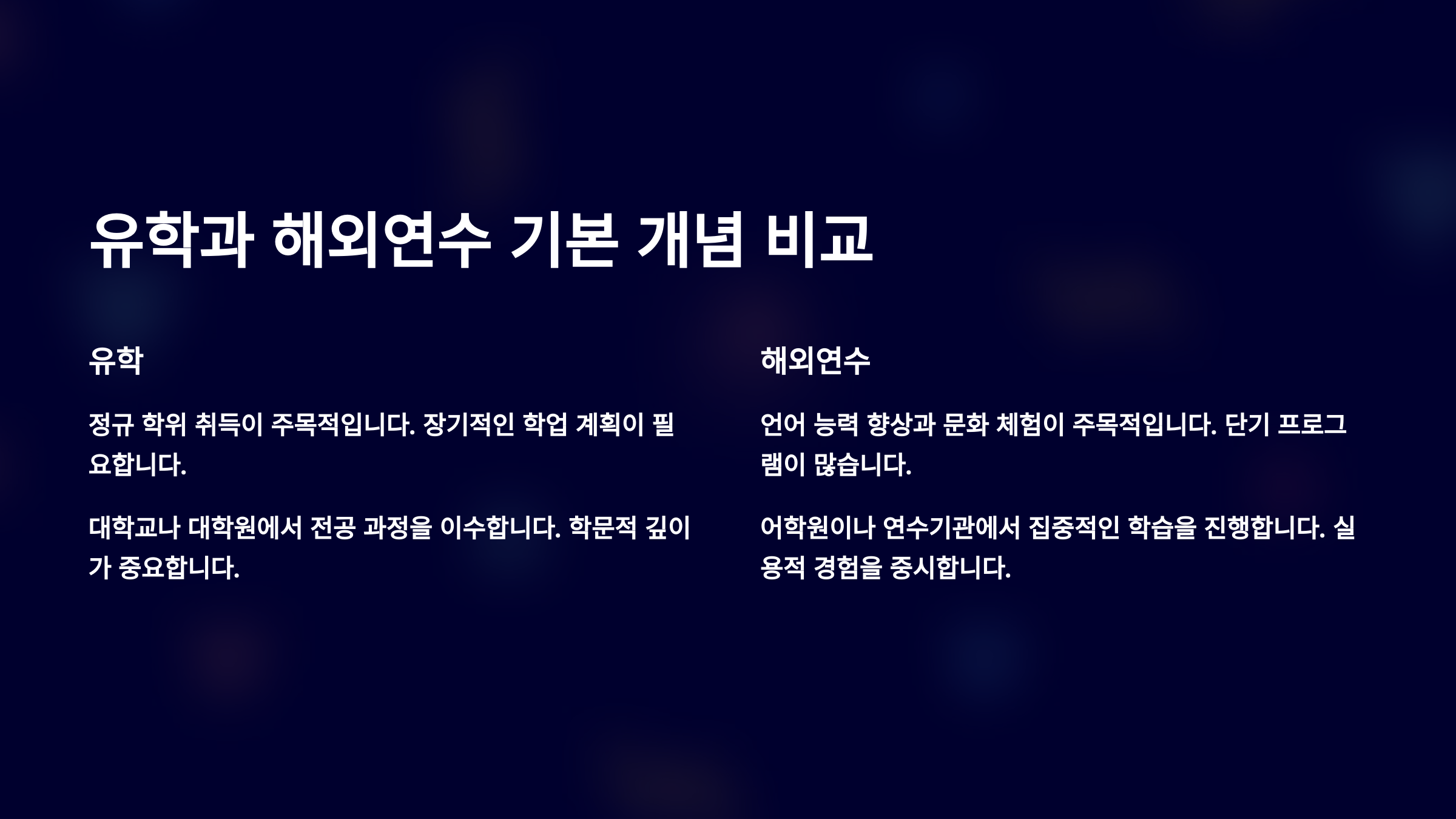 유학과 해외연수 기본 개념 비교

유학

정규 학위 취득이 주목적입니다. 장기적인 학업 계획이 필요합니다.

대학교나 대학원에서 전공 과정을 이수합니다. 학문적 깊이가 중요합니다.

해외연수

언어 능력 향상과 문화 체험이 주목적입니다. 단기 프로그램이 많습니다.

어학원이나 연수기관에서 집중적인 학습을 진행합니다. 실용적 경험을 중시합니다.